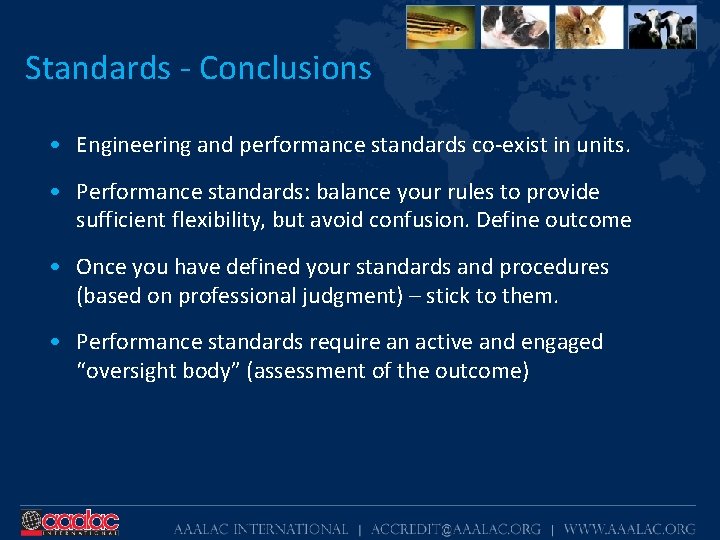 Standards - Conclusions

• Engineering and performance standards co-exist in units.

• Performance standards: balance your rules to provide sufficient flexibility, but avoid confusion. Define outcome

• Once you have defined your standards and procedures (based on professional judgment) – stick to them.

• Performance standards require an active and engaged "oversight body" (assessment of the outcome)

aaalac INTERNATIONAL

AAALAC INTERNATIONAL | ACCREDIT@AAALAC.ORG | WWW.AAALAC.ORG